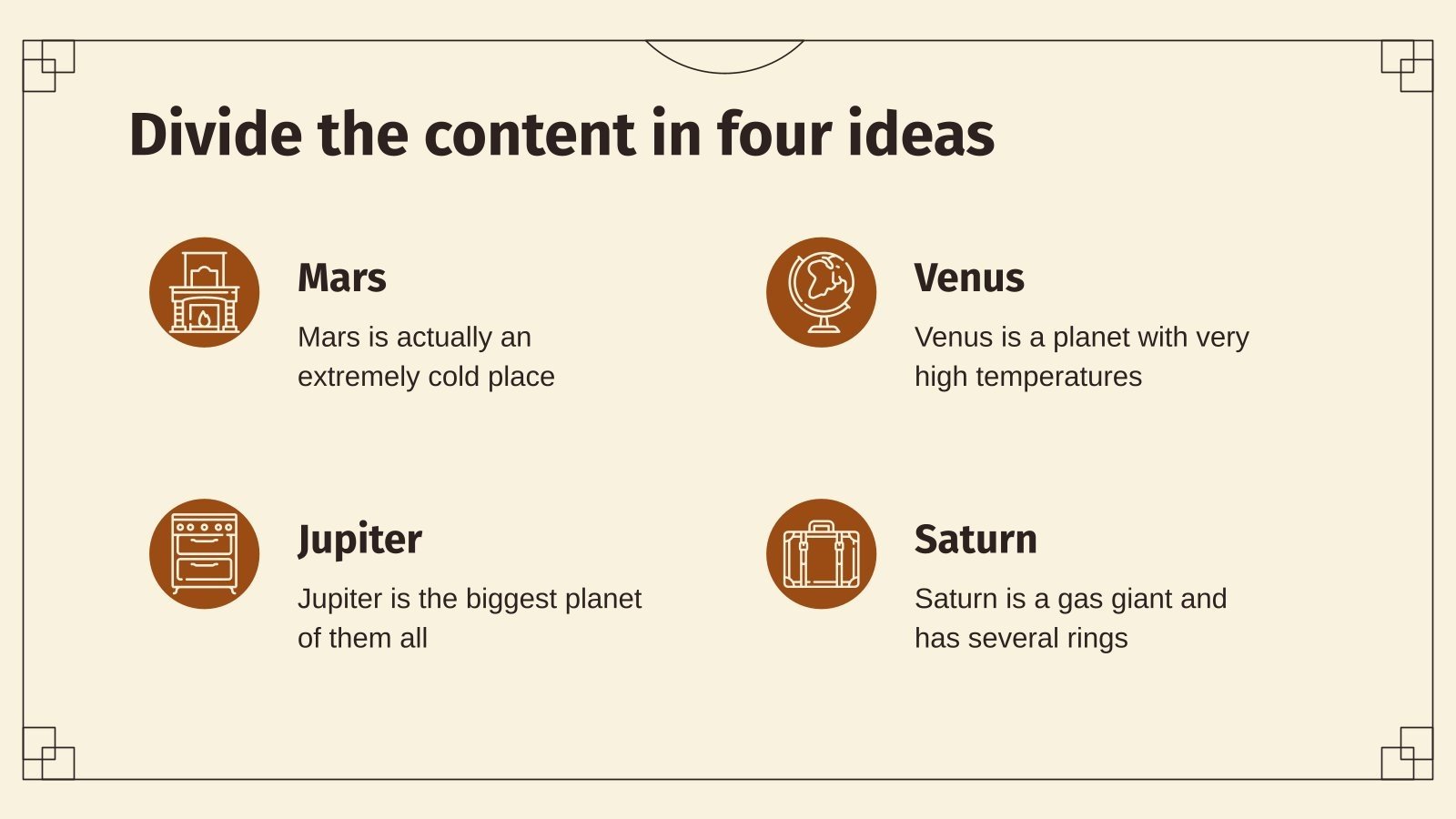 Divide the content in four ideas

Mars

Mars is actually an extremely cold place

Venus

Venus is a planet with very high temperatures

Jupiter

Jupiter is the biggest planet of them all

Saturn

Saturn is a gas giant and has several rings